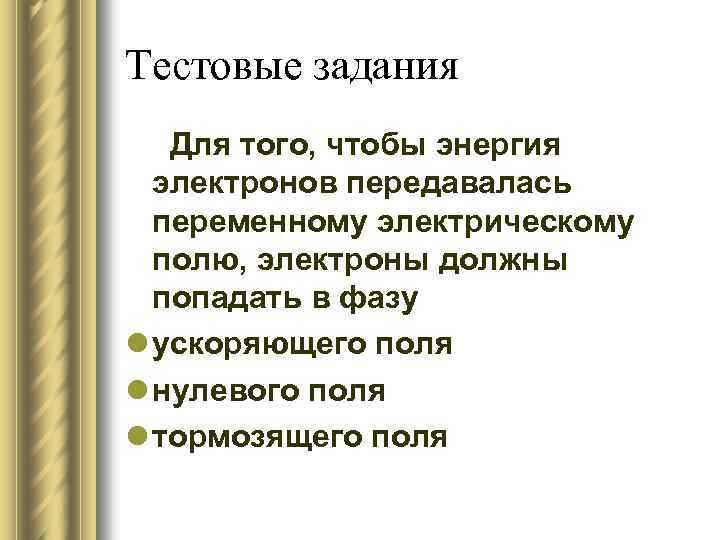 Тестовые задания

Для того, чтобы энергия электронов передавалась переменному электрическому полю, электроны должны попадать в фазу

ускоряющего поля

нулевого поля

тормозящего поля